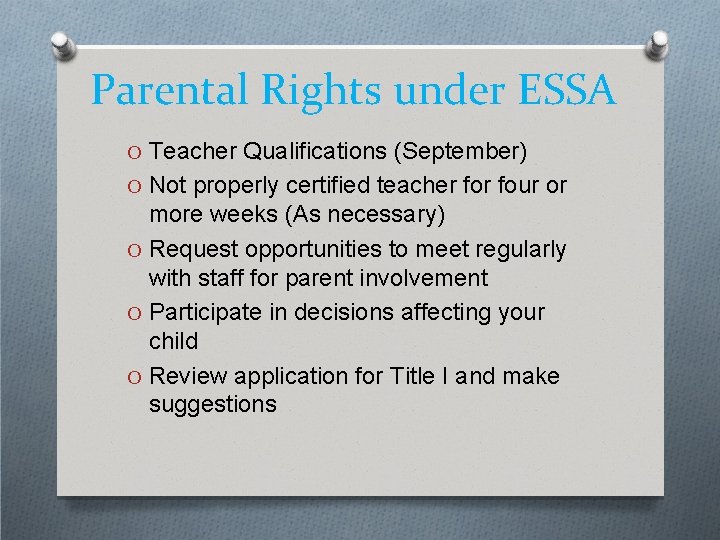 Parental Rights under ESSA

O Teacher Qualifications (September)
O Not properly certified teacher for four or more weeks (As necessary)
O Request opportunities to meet regularly with staff for parent involvement
O Participate in decisions affecting your child
O Review application for Title I and make suggestions